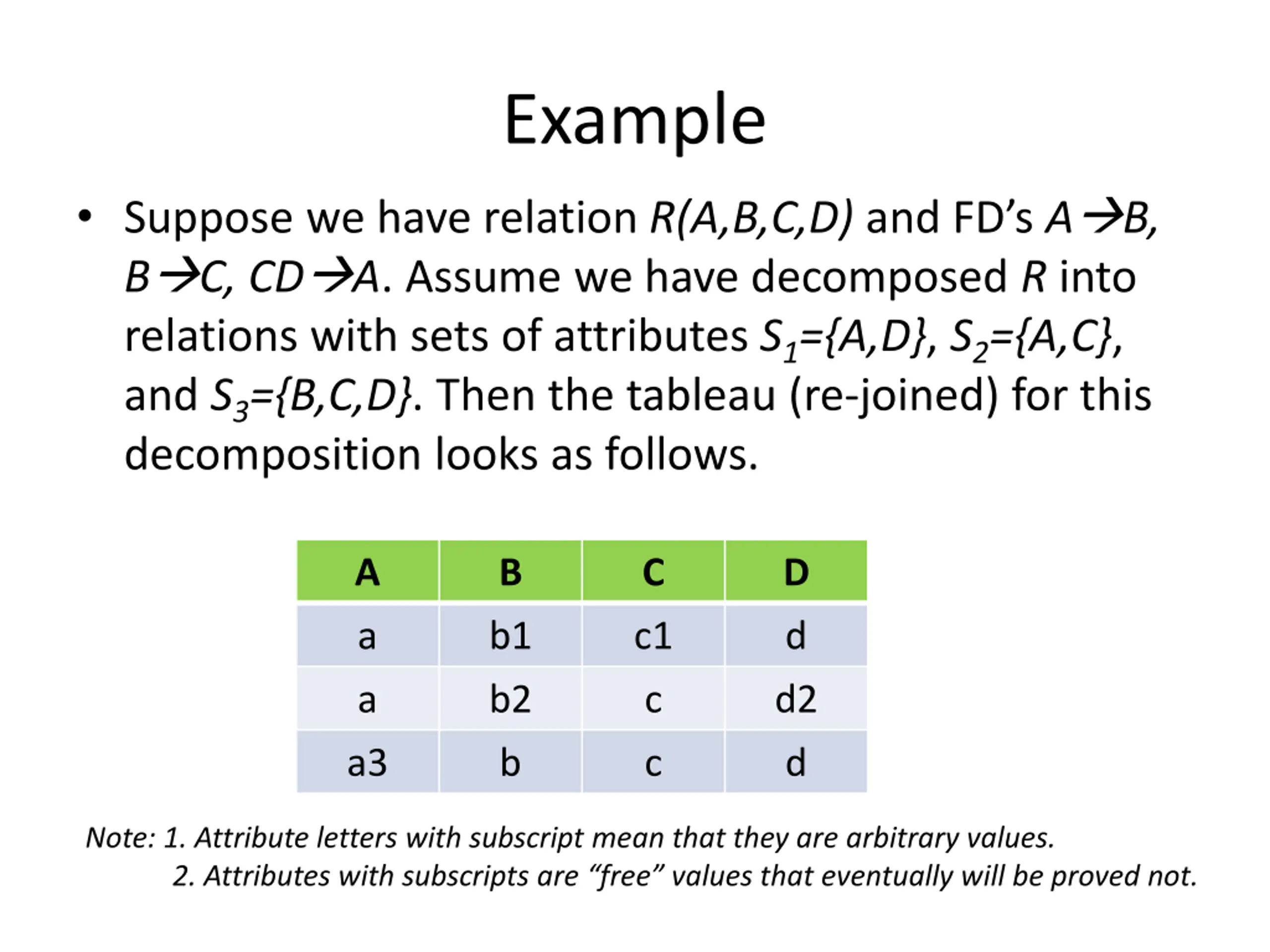 Example

• Suppose we have relation $R(A,B,C,D)$ and FD's $A \rightarrow B$, $B \rightarrow C$, $CD \rightarrow A$. Assume we have decomposed $R$ into relations with sets of attributes $S_1=\{A,D\}$, $S_2=\{A,C\}$, and $S_3=\{B,C,D\}$. Then the tableau (re-joined) for this decomposition looks as follows.

| A | B | C | D |
|---|---|---|---|
| a | b1 | c1 | d |
| a | b2 | c | d2 |
| a3 | b | c | d |

Note: 1. Attribute letters with subscript mean that they are arbitrary values.
2. Attributes with subscripts are "free" values that eventually will be proved not.